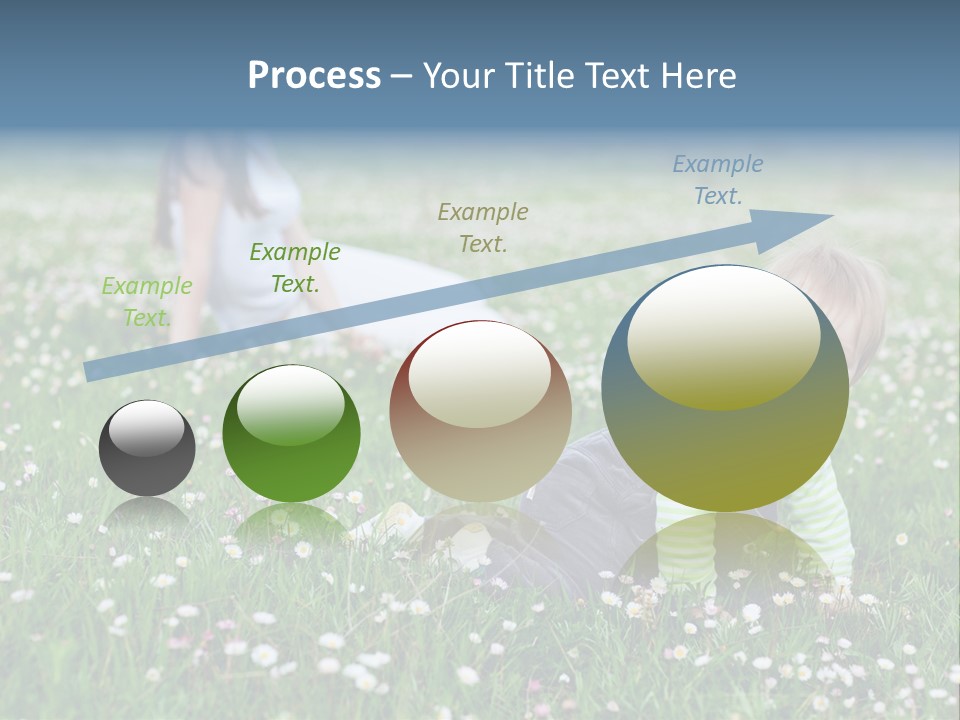 Process – Your Title Text Here

Example Text.

Example Text.

Example Text.

Example Text.